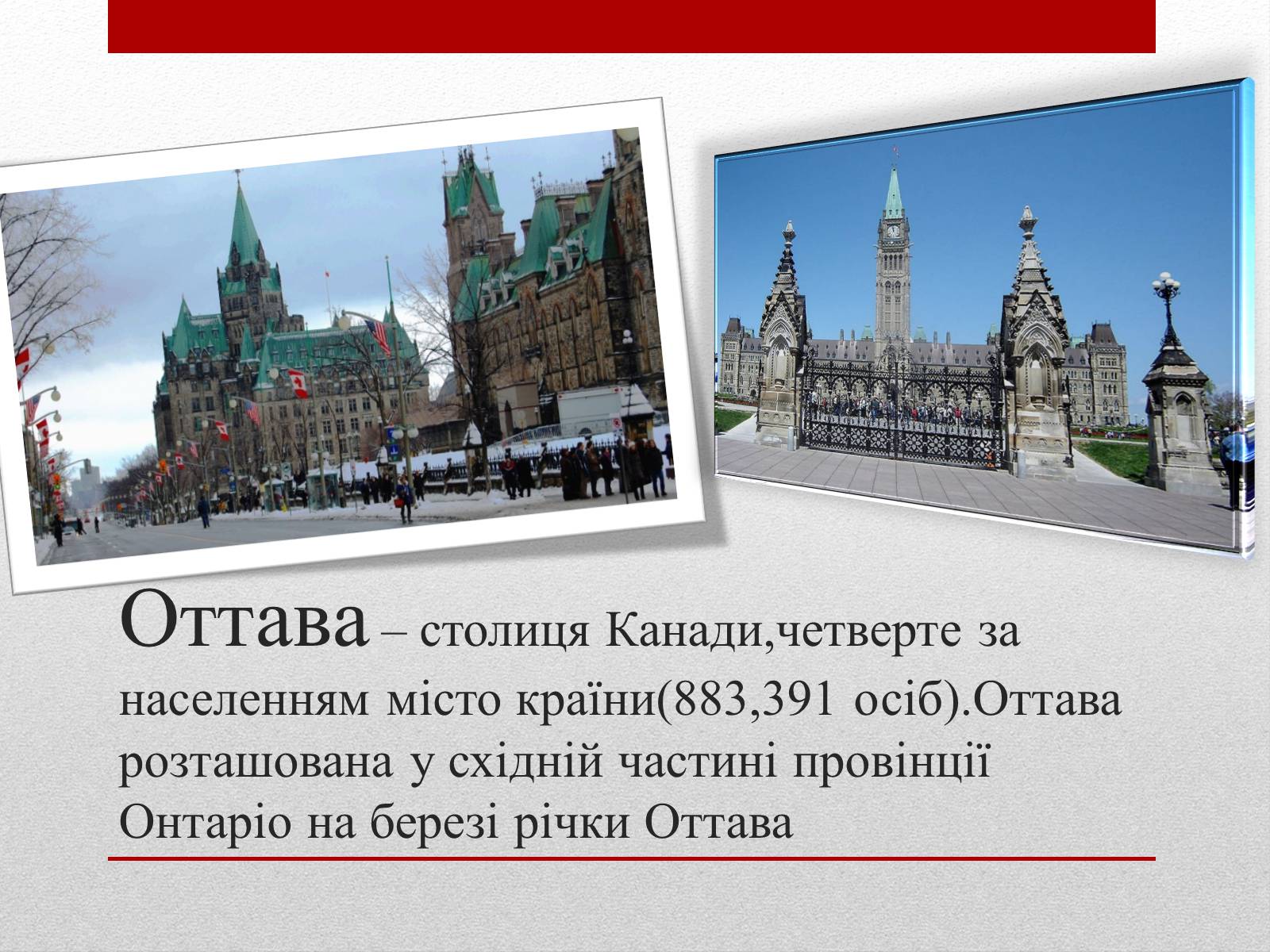 Оттава – столиця Канади,четверте за населенням місто країни(883,391 осіб).Оттава розташована у східній частині провінції Онтаріо на березі річки Оттава